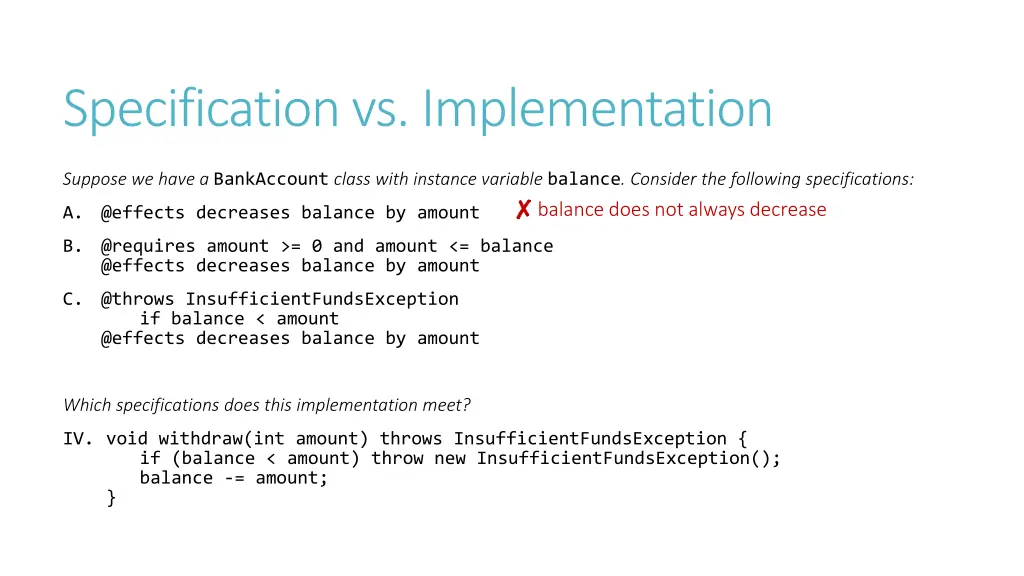 Specification vs. Implementation

Suppose we have a BankAccount class with instance variable balance. Consider the following specifications:

A. @effects decreases balance by amount ✗ balance does not always decrease

B. @requires amount >= 0 and amount <= balance
@effects decreases balance by amount

C. @throws InsufficientFundsException
if balance < amount
@effects decreases balance by amount

Which specifications does this implementation meet?

IV. void withdraw(int amount) throws InsufficientFundsException {
if (balance < amount) throw new InsufficientFundsException();
balance -= amount;
}